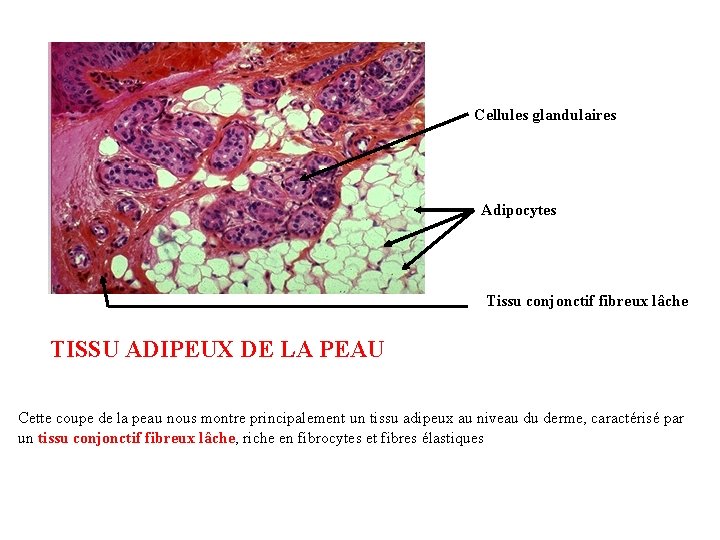 Cellules glandulaires

Adipocytes

Tissu conjonctif fibreux lâche

TISSU ADIPEUX DE LA PEAU

Cette coupe de la peau nous montre principalement un tissu adipeux au niveau du derme, caractérisé par un tissu conjonctif fibreux lâche, riche en fibrocytes et fibres élastiques